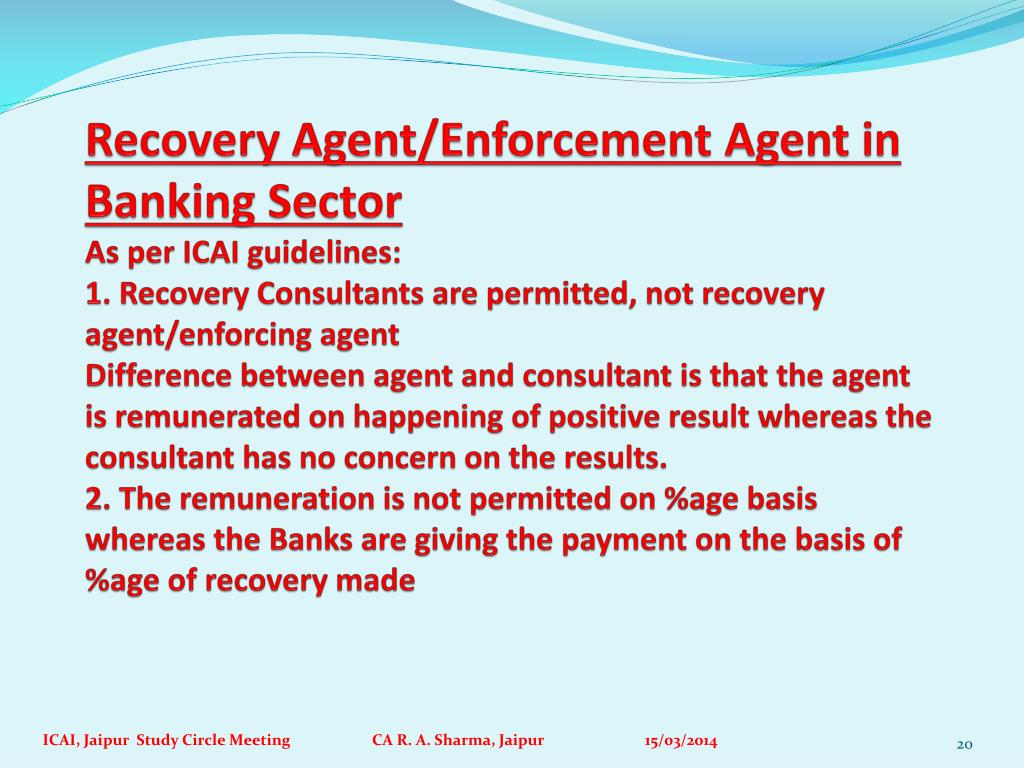 Recovery Agent/Enforcement Agent in Banking Sector

As per ICAI guidelines:

1. Recovery Consultants are permitted, not recovery agent/enforcing agent

Difference between agent and consultant is that the agent is remunerated on happening of positive result whereas the consultant has no concern on the results.

2. The remuneration is not permitted on %age basis whereas the Banks are giving the payment on the basis of %age of recovery made

ICAI, Jaipur Study Circle Meeting CA R. A. Sharma, Jaipur 15/03/2014 20